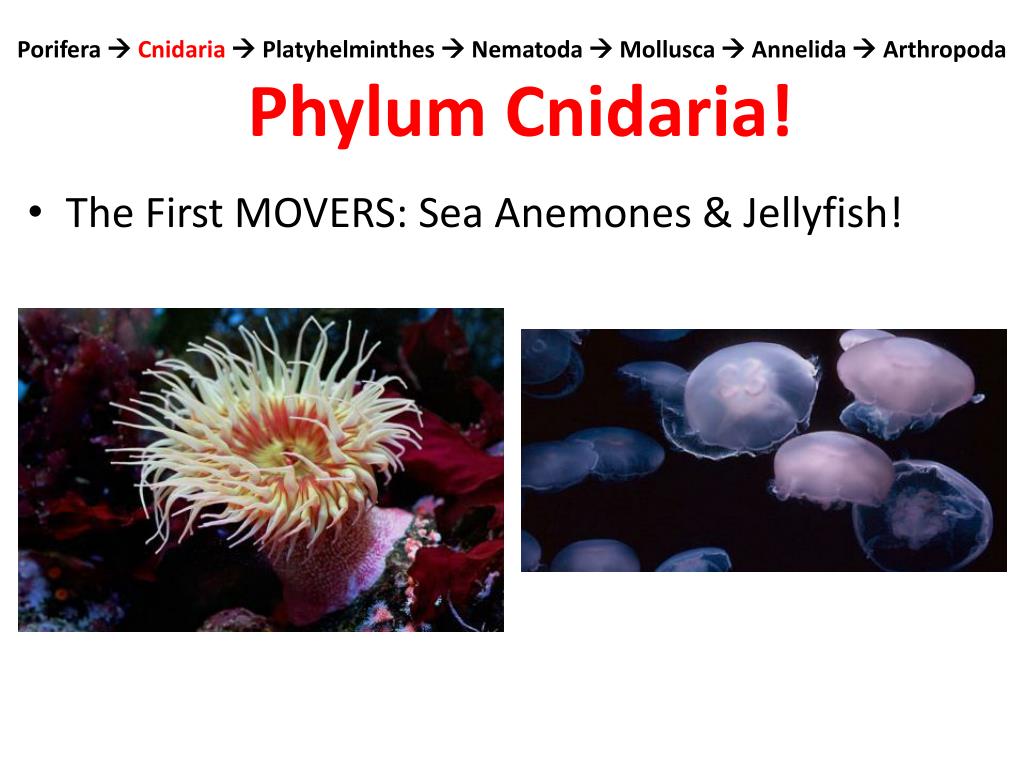 Porifera → Cnidaria → Platyhelminthes → Nematoda → Mollusca → Annelida → Arthropoda

Phylum Cnidaria!

• The First MOVERS: Sea Anemones & Jellyfish!